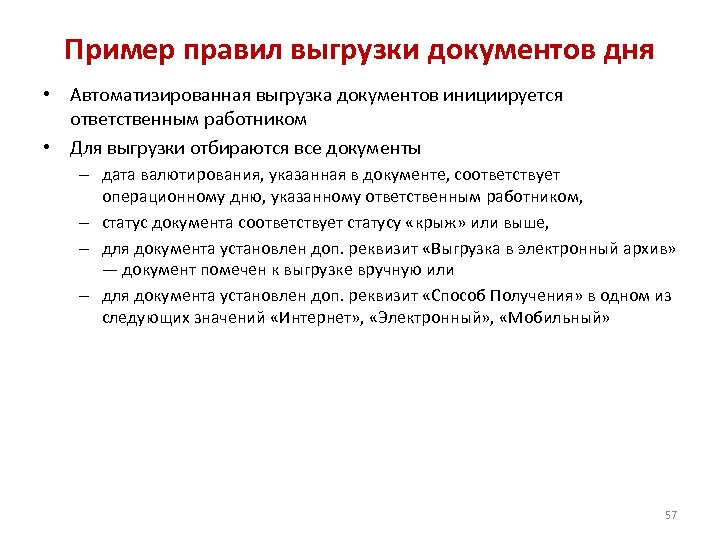 Пример правил выгрузки документов дня

• Автоматизированная выгрузка документов инициируется ответственным работником

• Для выгрузки отбираются все документы

– дата валютирования, указанная в документе, соответствует операционному дню, указанному ответственным работником,

– статус документа соответствует статусу «крыж» или выше,

– для документа установлен доп. реквизит «Выгрузка в электронный архив» — документ помечен к выгрузке вручную или

– для документа установлен доп. реквизит «Способ Получения» в одном из следующих значений «Интернет», «Электронный», «Мобильный»

57